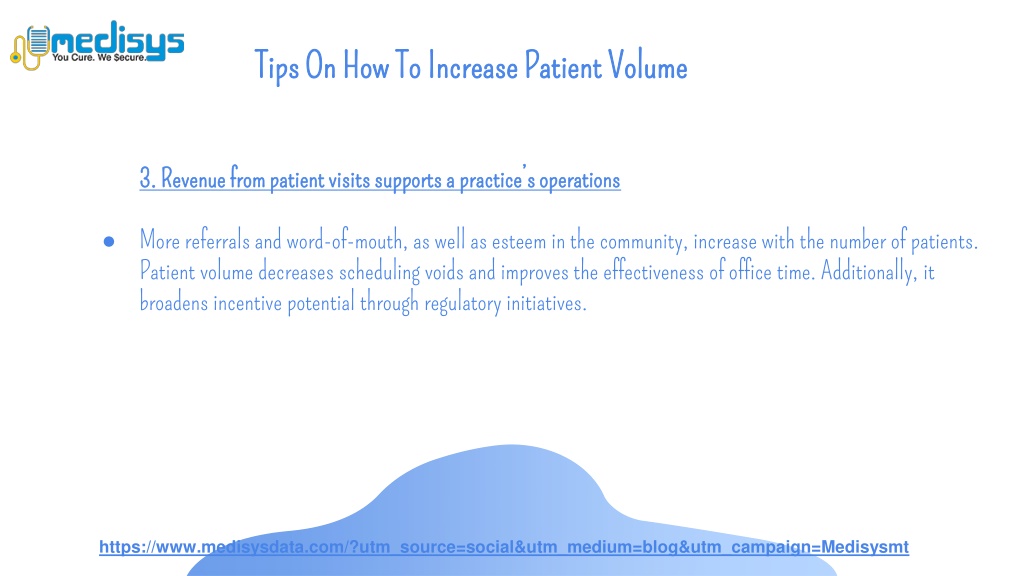 medisys
You Cure. We Secure.

Tips On How To Increase Patient Volume

3. Revenue from patient visits supports a practice's operations

● More referrals and word-of-mouth, as well as esteem in the community, increase with the number of patients. Patient volume decreases scheduling voids and improves the effectiveness of office time. Additionally, it broadens incentive potential through regulatory initiatives.

https://www.medisysdata.com/?utm_source=social&utm_medium=blog&utm_campaign=Medisysmt